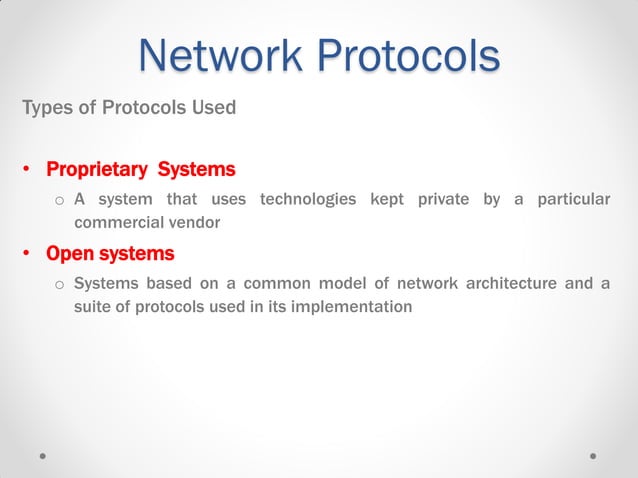 Network Protocols

Types of Protocols Used

• Proprietary Systems
  o A system that uses technologies kept private by a particular commercial vendor

• Open systems
  o Systems based on a common model of network architecture and a suite of protocols used in its implementation